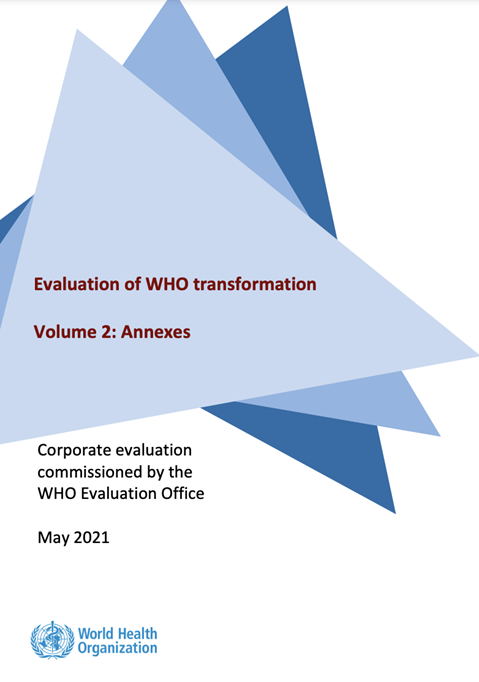 Evaluation of WHO transformation

Volume 2: Annexes

Corporate evaluation commissioned by the WHO Evaluation Office

May 2021

World Health Organization